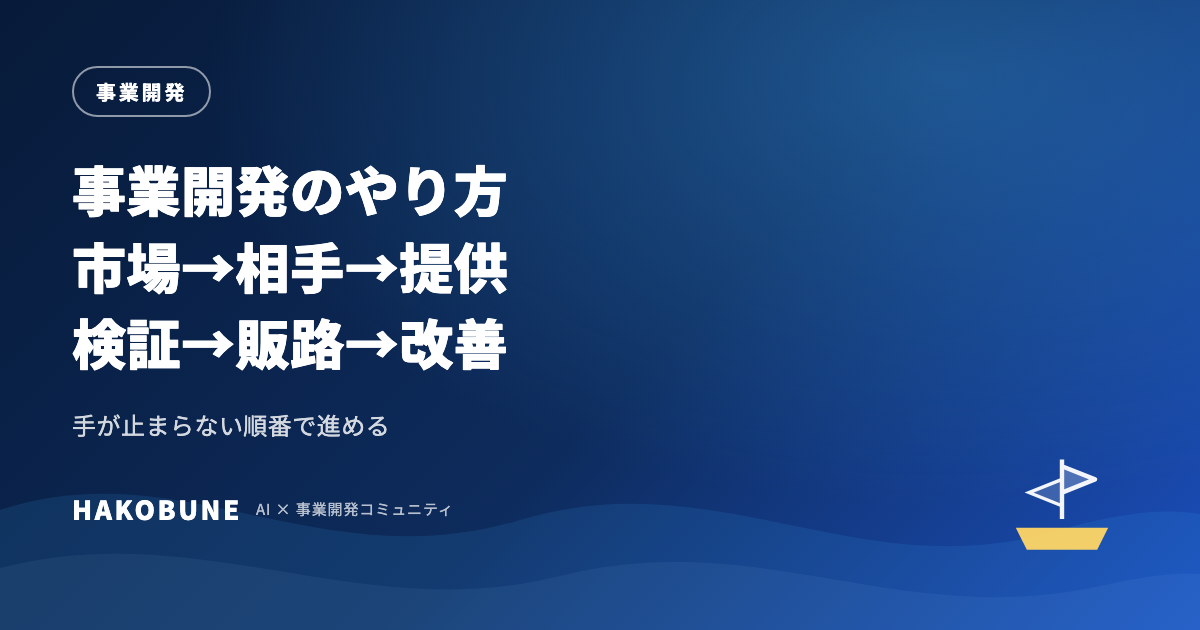 事業開発

事業開発のやり方
市場→相手→提供
検証→販路→改善

手が止まらない順番で進める

HAKOBUNE AI × 事業開発コミュニティ